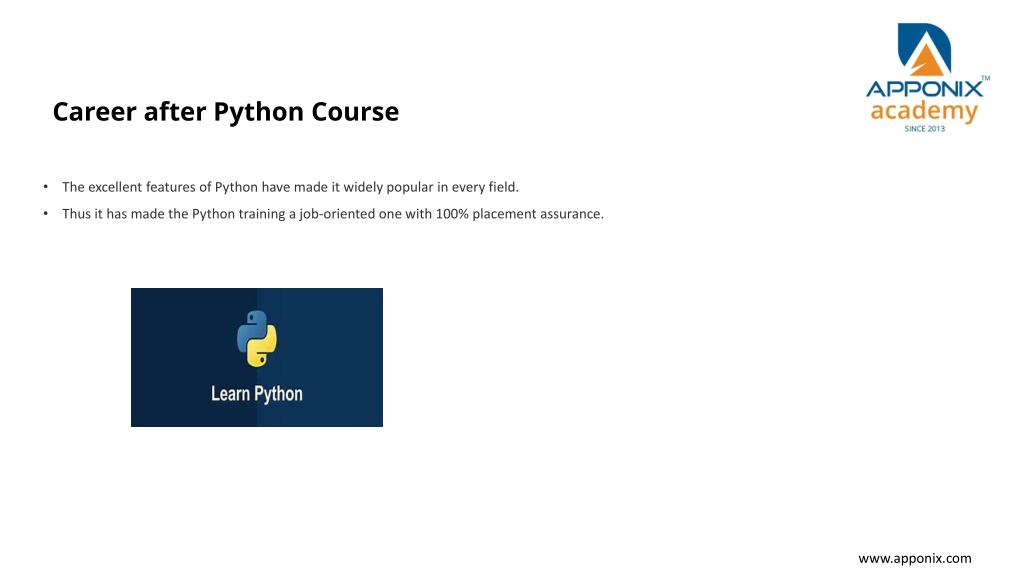 APPONIX™
academy
SINCE 2013

Career after Python Course

• The excellent features of Python have made it widely popular in every field.
• Thus it has made the Python training a job-oriented one with 100% placement assurance.

Learn Python

www.apponix.com